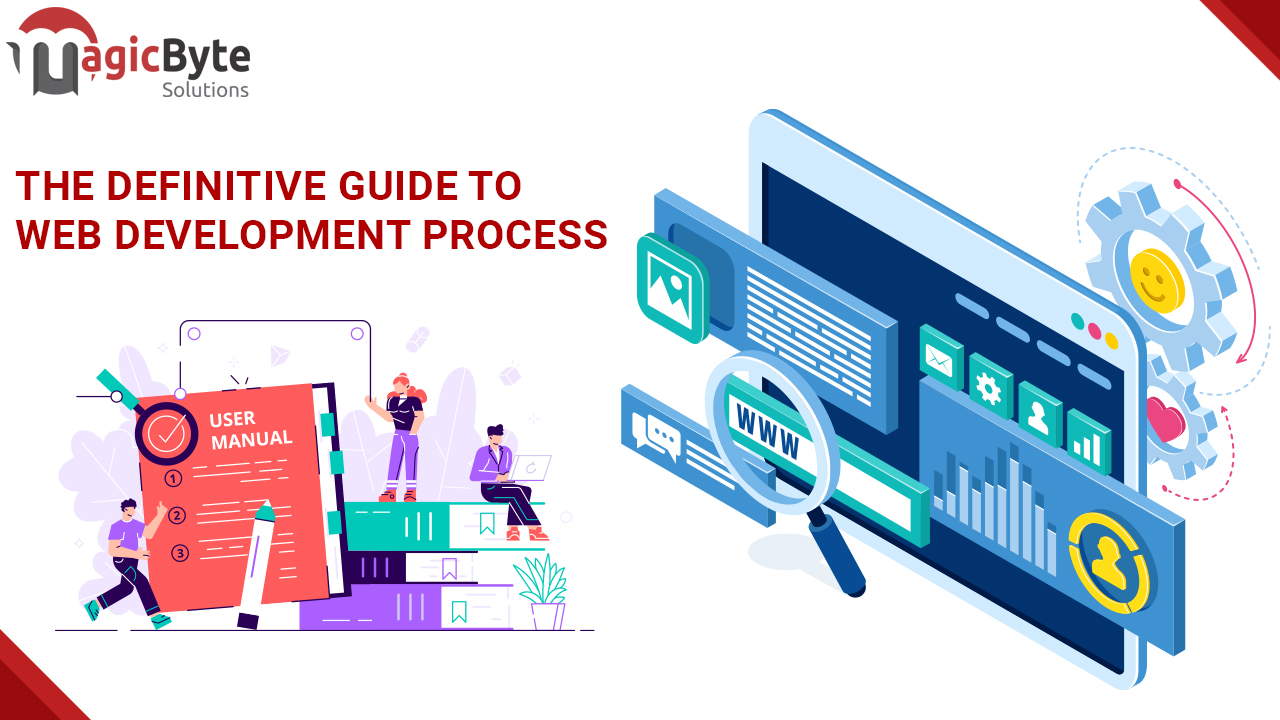 MagicByte
Solutions

THE DEFINITIVE GUIDE TO
WEB DEVELOPMENT PROCESS

USER
MANUAL

1
2
3

WWW